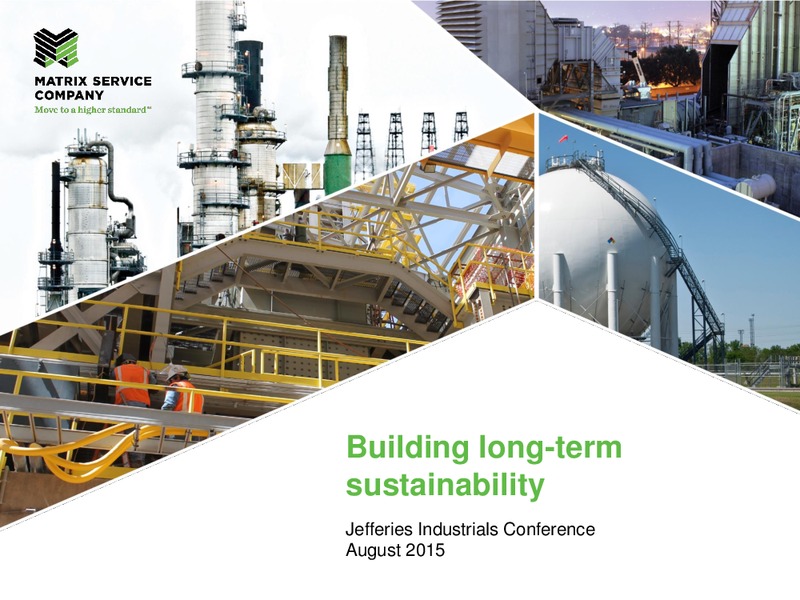 MATRIX SERVICE COMPANY
Move to a higher standard™

Building long-term sustainability

Jefferies Industrials Conference
August 2015